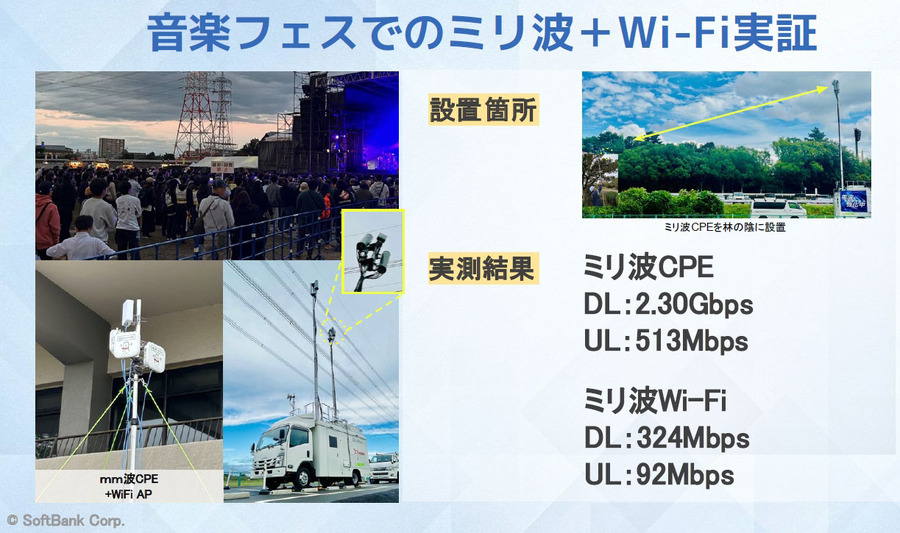 音楽フェスでのミリ波＋Wi-Fi実証

設置箇所

ミリ波CPEを林の陰に設置

実測結果

ミリ波CPE
DL：2.30Gbps
UL：513Mbps

ミリ波Wi-Fi
DL：324Mbps
UL：92Mbps

mm波CPE
+WiFi AP

© SoftBank Corp.